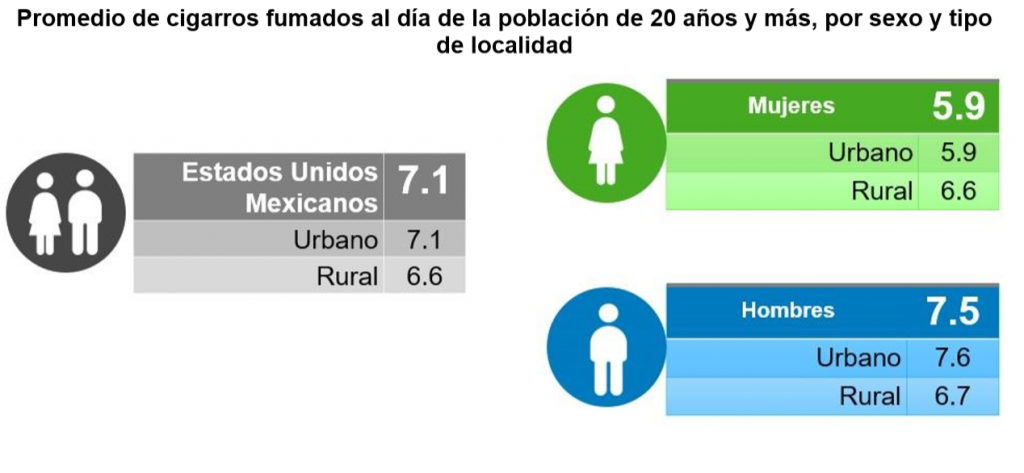 Promedio de cigarros fumados al día de la población de 20 años y más, por sexo y tipo de localidad

| Estados Unidos Mexicanos | 7.1 |
|---|---|
| Urbano | 7.1 |
| Rural | 6.6 |

| Mujeres | 5.9 |
|---|---|
| Urbano | 5.9 |
| Rural | 6.6 |

| Hombres | 7.5 |
|---|---|
| Urbano | 7.6 |
| Rural | 6.7 |